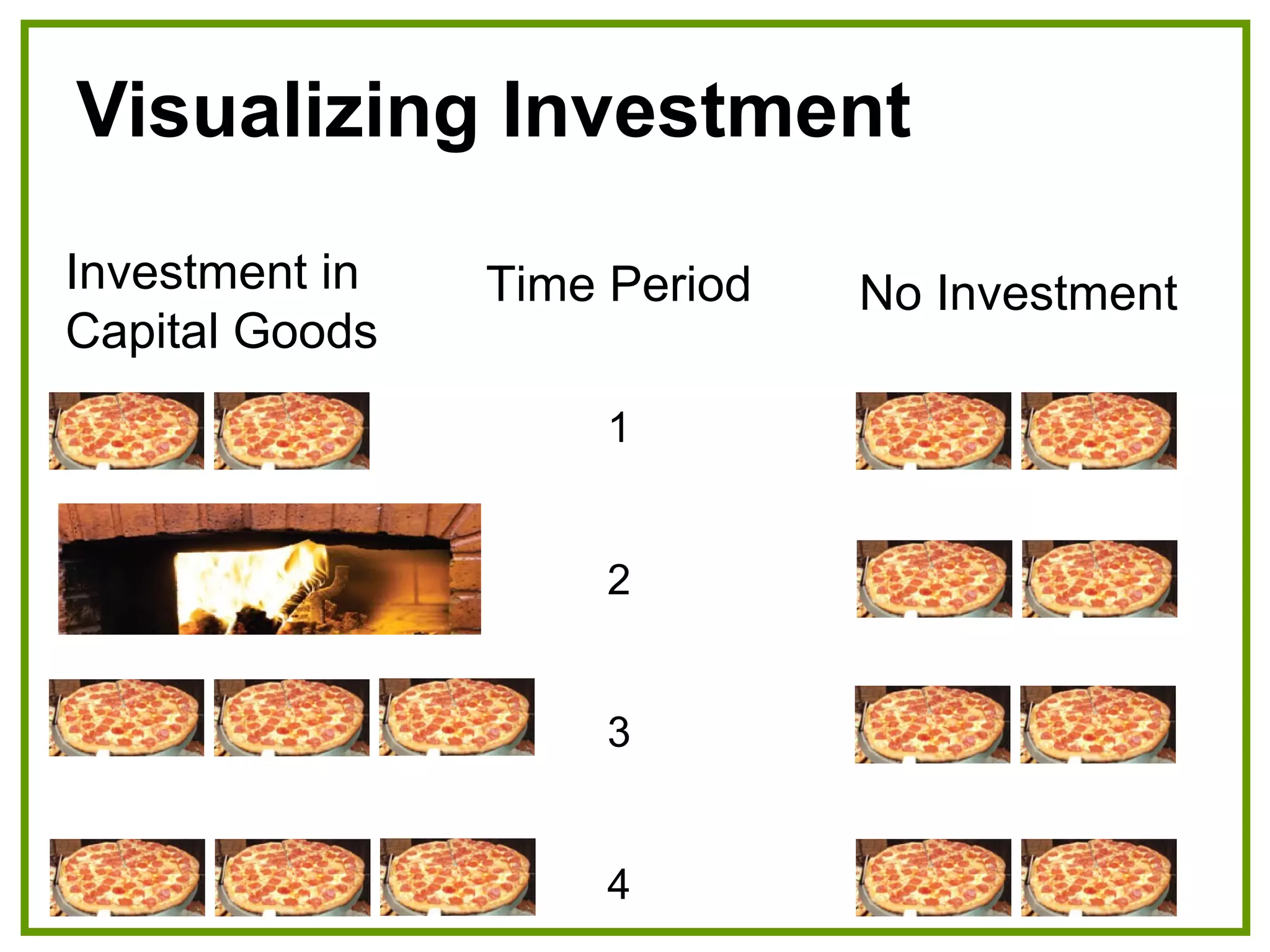 Visualizing Investment

Investment in Capital Goods

Time Period

No Investment

1

2

3

4